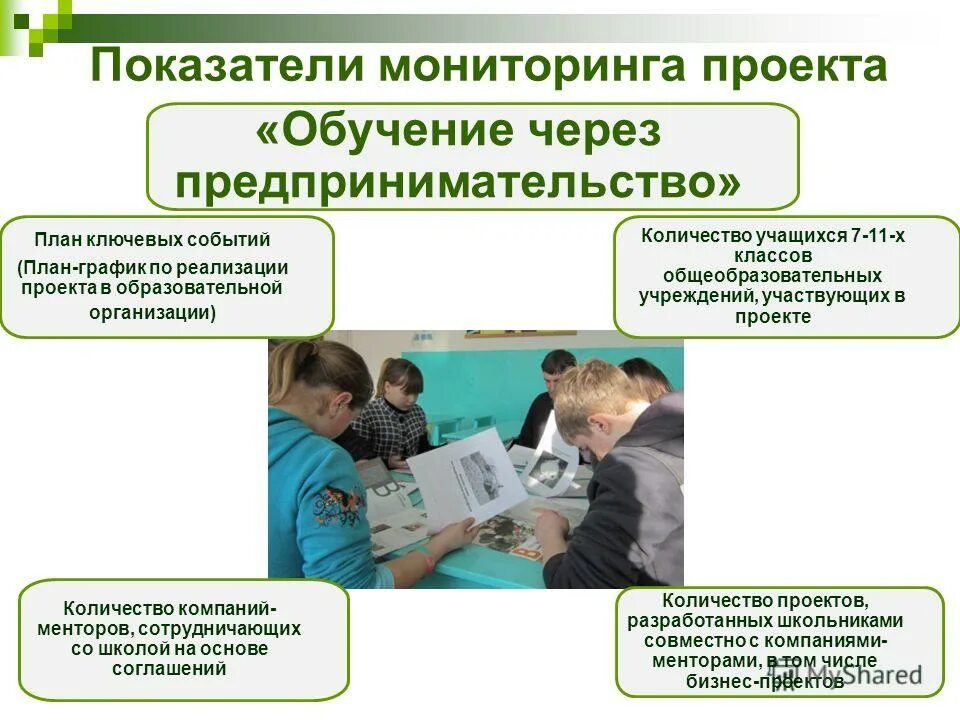 Показатели мониторинга проекта

«Обучение через предпринимательство»

План ключевых событий
(План-график по реализации проекта в образовательной организации)

Количество учащихся 7-11-х классов общеобразовательных учреждений, участвующих в проекте

Количество компаний-менторов, сотрудничающих со школой на основе соглашений

Количество проектов, разработанных школьниками совместно с компаниями-менторами, в том числе бизнес-проектов

MyShared